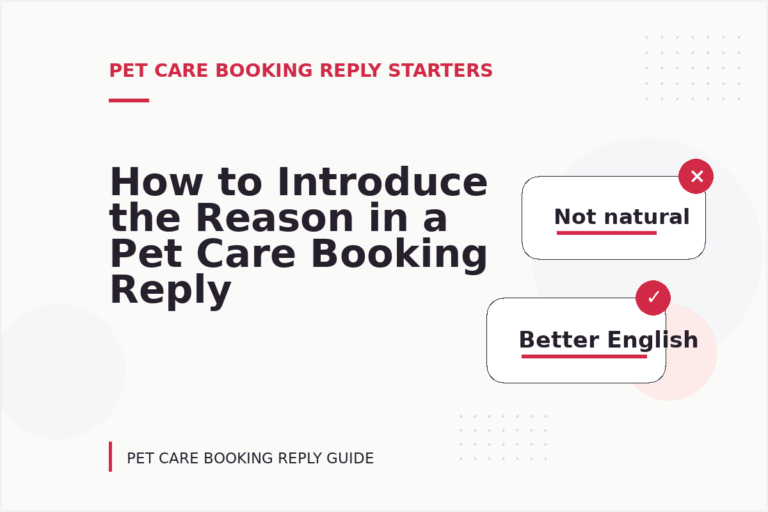 PET CARE BOOKING REPLY STARTERS

How to Introduce the Reason in a Pet Care Booking Reply

Not natural

Better English

PET CARE BOOKING REPLY GUIDE